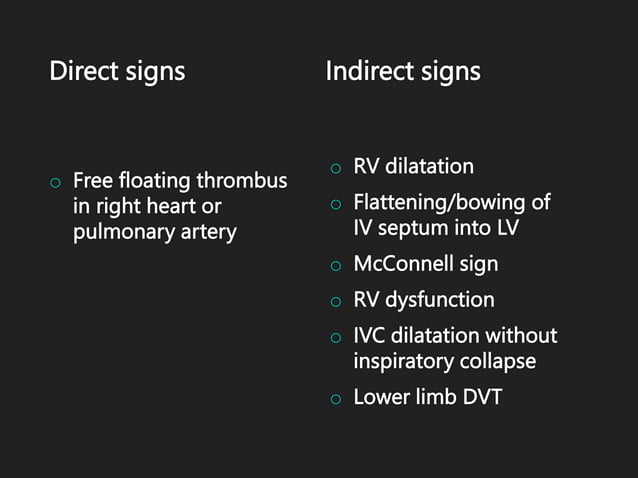 Direct signs

○ Free floating thrombus in right heart or pulmonary artery

Indirect signs

○ RV dilatation
○ Flattening/bowing of IV septum into LV
○ McConnell sign
○ RV dysfunction
○ IVC dilatation without inspiratory collapse
○ Lower limb DVT